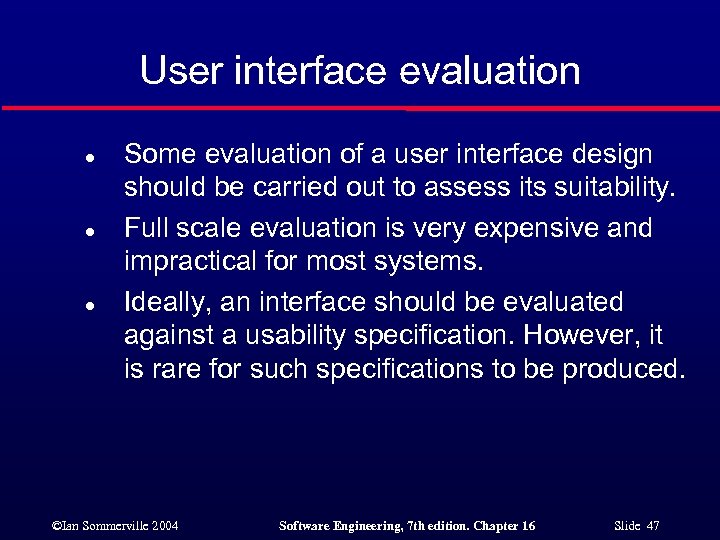 User interface evaluation

- Some evaluation of a user interface design should be carried out to assess its suitability.
- Full scale evaluation is very expensive and impractical for most systems.
- Ideally, an interface should be evaluated against a usability specification. However, it is rare for such specifications to be produced.

©Ian Sommerville 2004 Software Engineering, 7th edition. Chapter 16 Slide 47